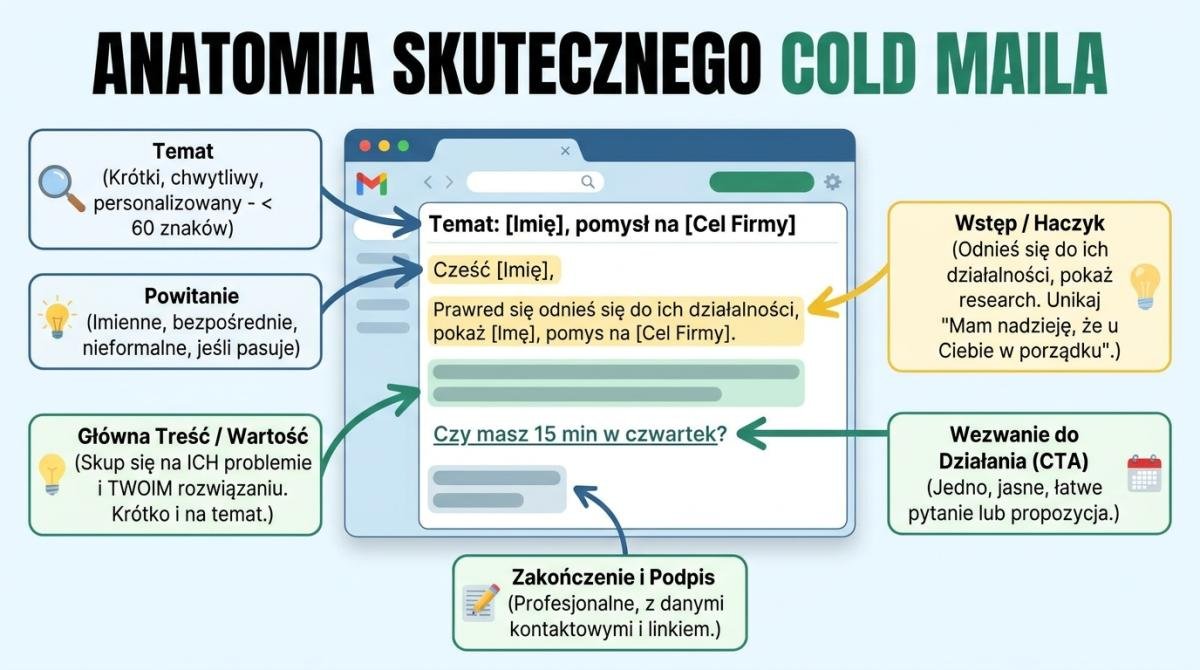 ANATOMIA SKUTECZNEGO COLD MAILA

Temat
(Krótki, chwytliwy, personalizowany - < 60 znaków)

Powitanie
(Imienne, bezpośrednie, nieformalne, jeśli pasuje)

Główna Treść / Wartość
(Skup się na ICH problemie i TWOIM rozwiązaniu. Krótko i na temat.)

Temat: [Imię], pomysł na [Cel Firmy]

Cześć [Imię],

Prawred się odnieś się do ich działalności, pokaż [Imę], pomys na [Cel Firmy].

Czy masz 15 min w czwartek?

Wstęp / Haczyk
(Odnieś się do ich działalności, pokaż research. Unikaj "Mam nadzieję, że u Ciebie w porządku".)

Wezwanie do Działania (CTA)
(Jedno, jasne, łatwe pytanie lub propozycja.)

Zakończenie i Podpis
(Profesjonalne, z danymi kontaktowymi i linkiem.)